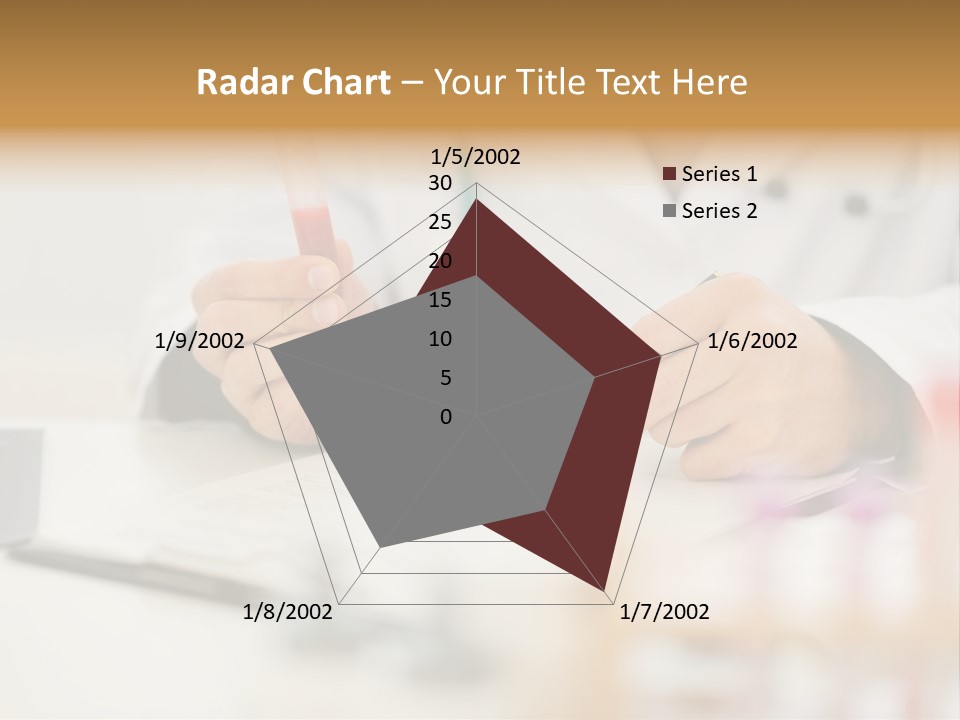 Radar Chart – Your Title Text Here

1/5/2002
30
25
20
15
10
5
0
1/6/2002
1/7/2002
1/8/2002
1/9/2002

Series 1
Series 2